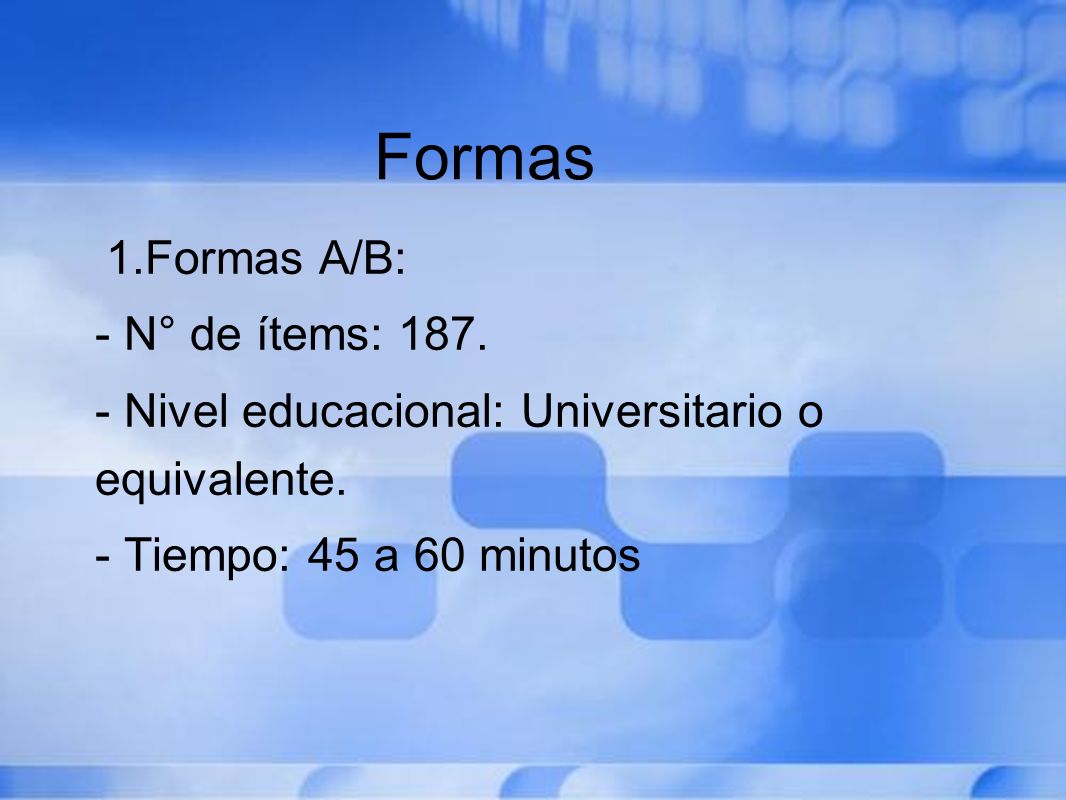 Formas

1.Formas A/B:

- N° de ítems: 187.

- Nivel educacional: Universitario o equivalente.

- Tiempo: 45 a 60 minutos